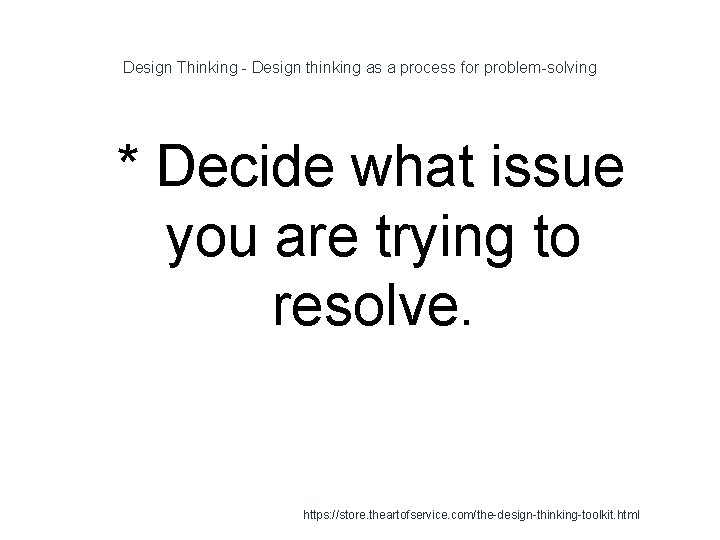 Design Thinking - Design thinking as a process for problem-solving

* Decide what issue you are trying to resolve.

https://store.theartofservice.com/the-design-thinking-toolkit.html